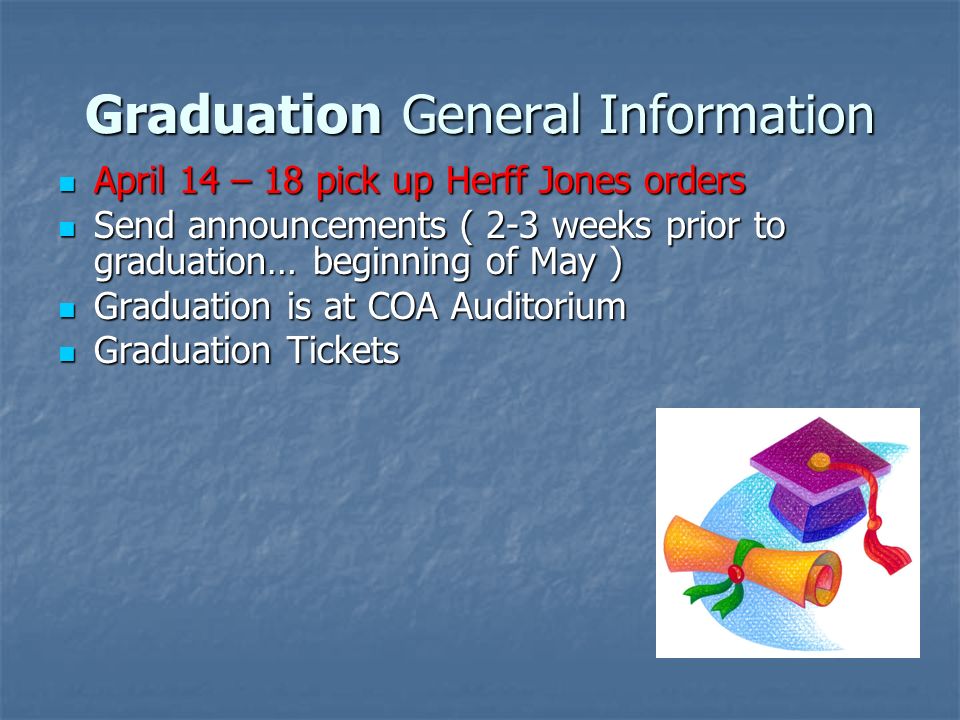 Graduation General Information

- April 14 – 18 pick up Herff Jones orders
- Send announcements ( 2-3 weeks prior to graduation… beginning of May )
- Graduation is at COA Auditorium
- Graduation Tickets